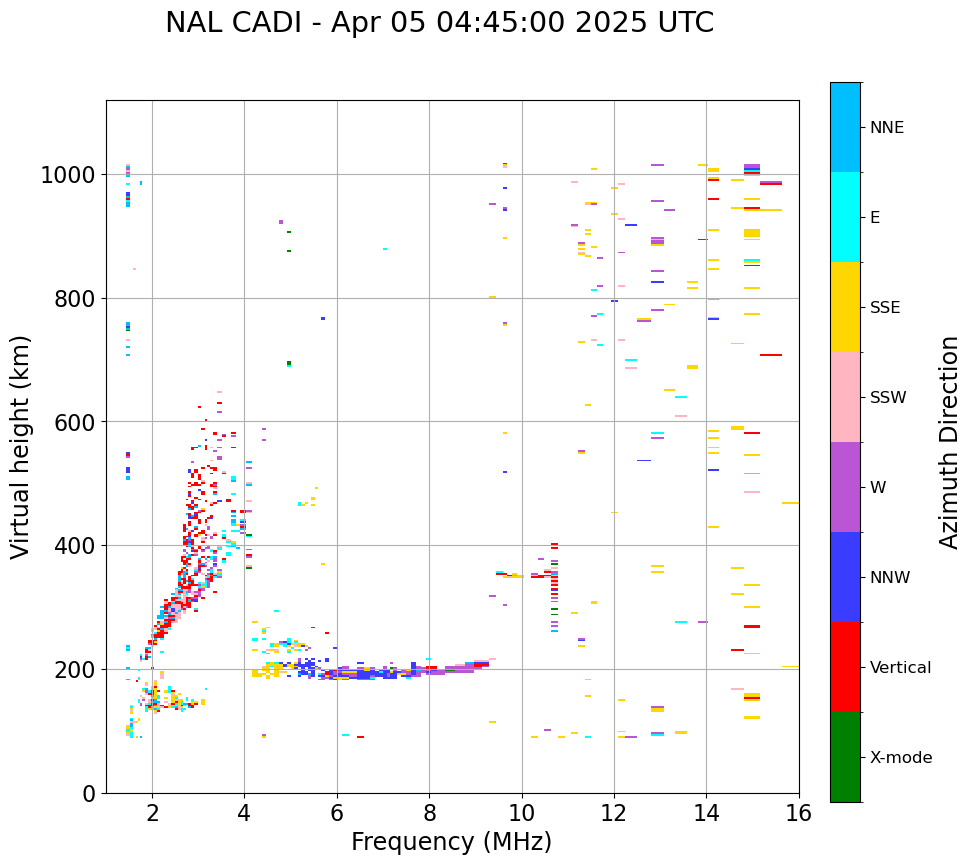 NAL CADI - Apr 05 04:45:00 2025 UTC

Virtual height (km)

1000
800
600
400
200
0

2
4
6
8
10
12
14
16

Frequency (MHz)

NNE
E
SSE
SSW
W
NNW
Vertical
X-mode

Azimuth Direction